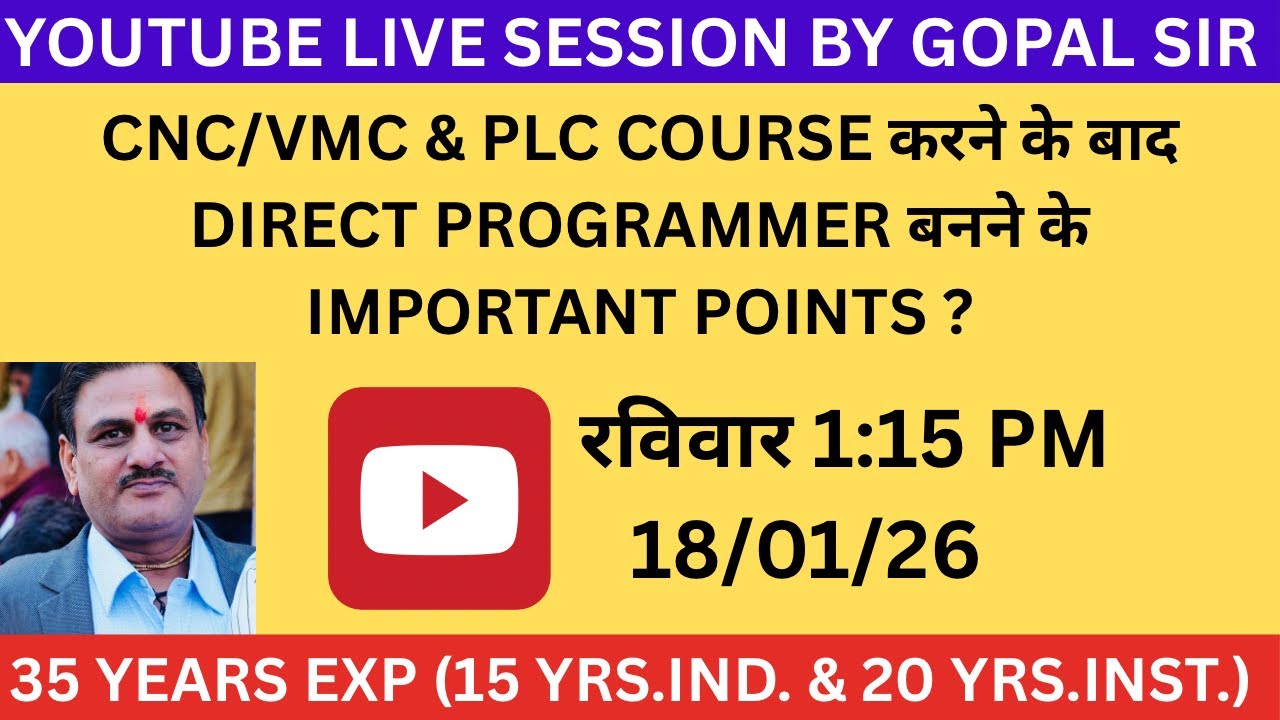 YOUTUBE LIVE SESSION BY GOPAL SIR

CNC/VMC & PLC COURSE करने के बाद DIRECT PROGRAMMER बनने के IMPORTANT POINTS ?

रविवार 1:15 PM
18/01/26

35 YEARS EXP (15 YRS.IND. & 20 YRS.INST.)